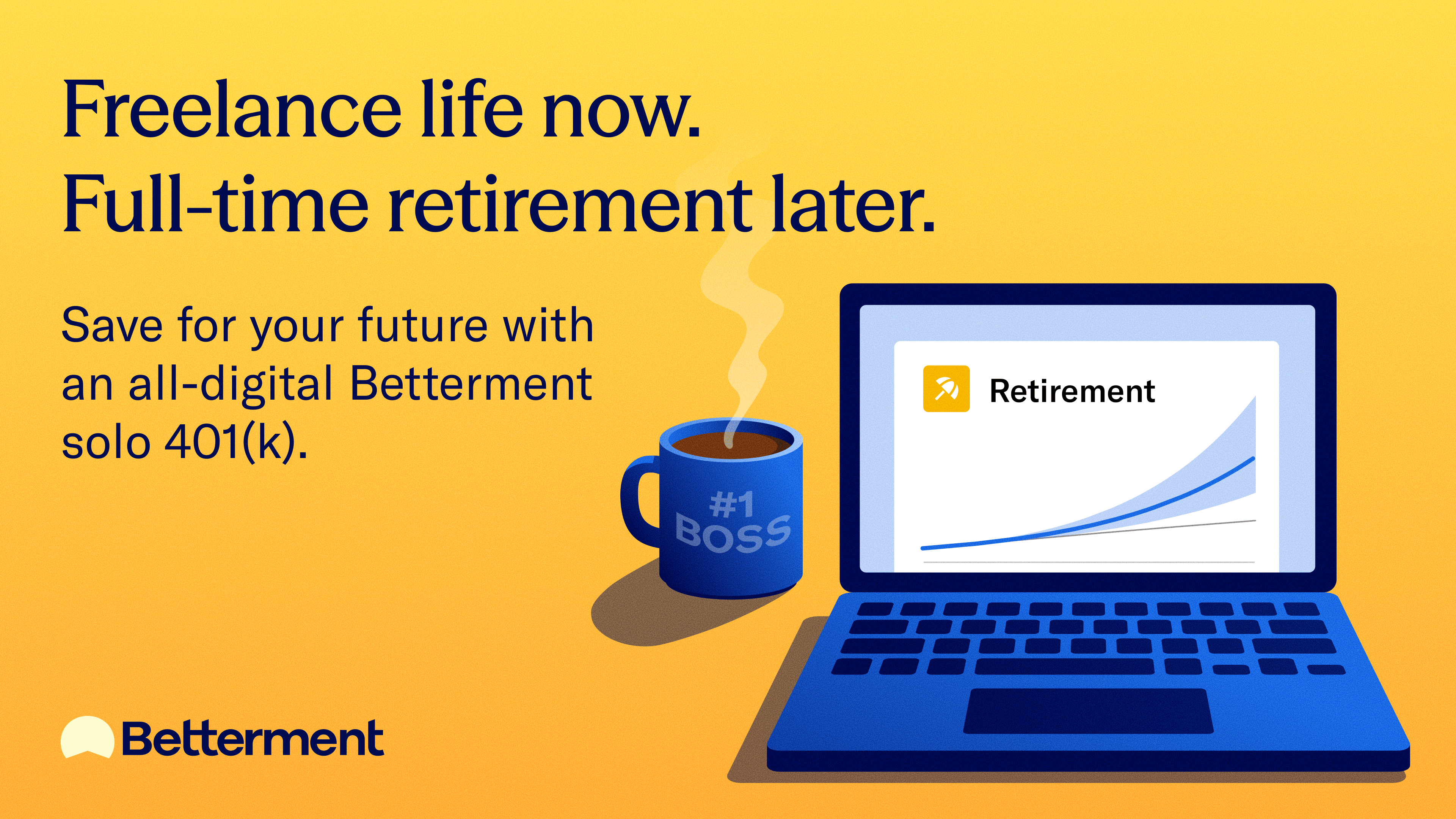 Freelance life now.
Full-time retirement later.

Save for your future with an all-digital Betterment solo 401(k).

#1
BOSS

Retirement

Betterment